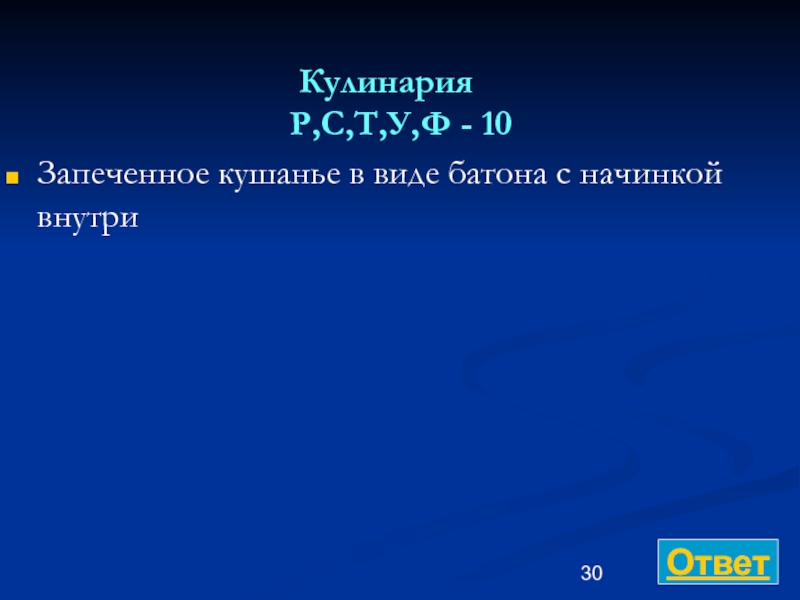 Кулинария
Р,С,Т,У,Ф - 10

Запеченное кушанье в виде батона с начинкой внутри

30

Ответ